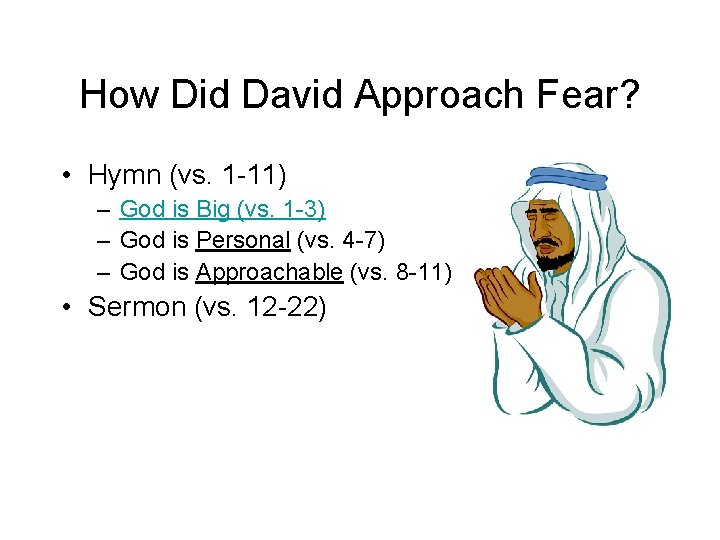 How Did David Approach Fear?

• Hymn (vs. 1-11)
  – God is Big (vs. 1-3)
  – God is Personal (vs. 4-7)
  – God is Approachable (vs. 8-11)
• Sermon (vs. 12-22)